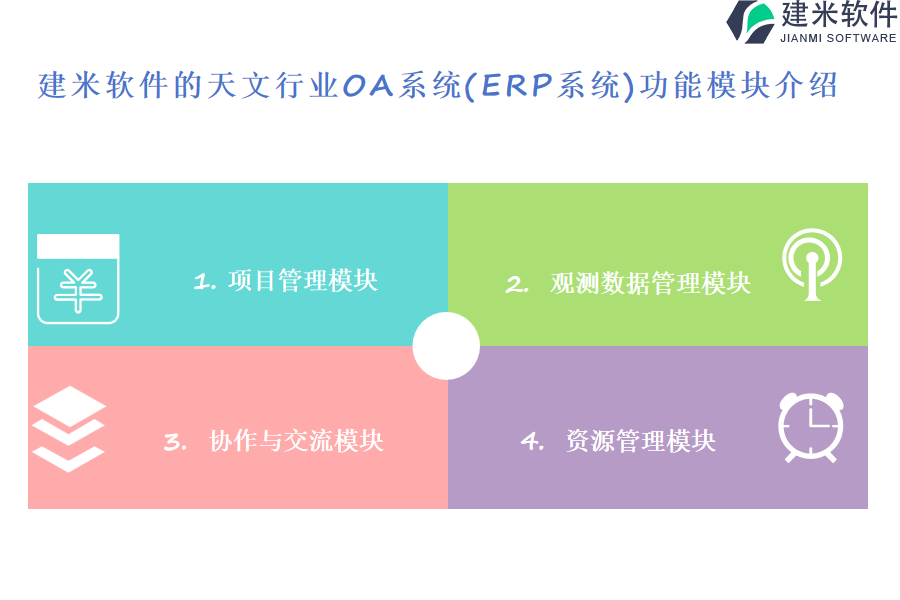 建米软件
JIANMI SOFTWARE

建米软件的天文行业OA系统(ERP系统)功能模块介绍

1. 项目管理模块

2. 观测数据管理模块

3. 协作与交流模块

4. 资源管理模块